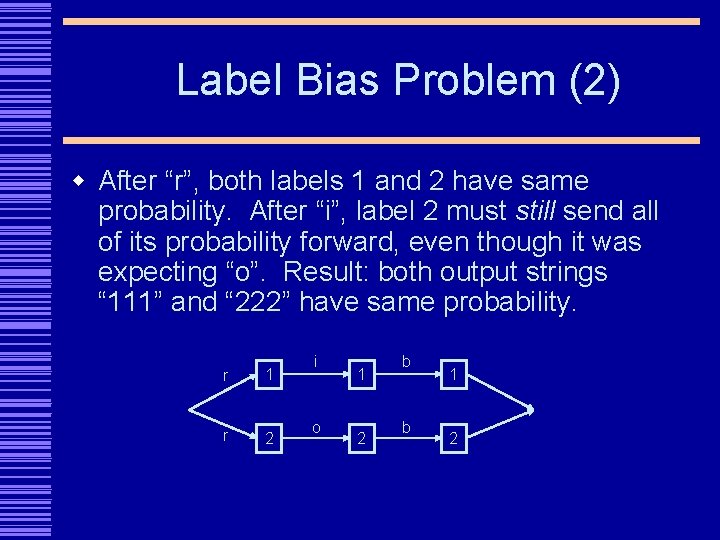 Label Bias Problem (2)

After “r”, both labels 1 and 2 have same probability. After “i”, label 2 must still send all of its probability forward, even though it was expecting “o”. Result: both output strings “111” and “222” have same probability.

r
1
i
1
b
1
r
2
o
2
b
2